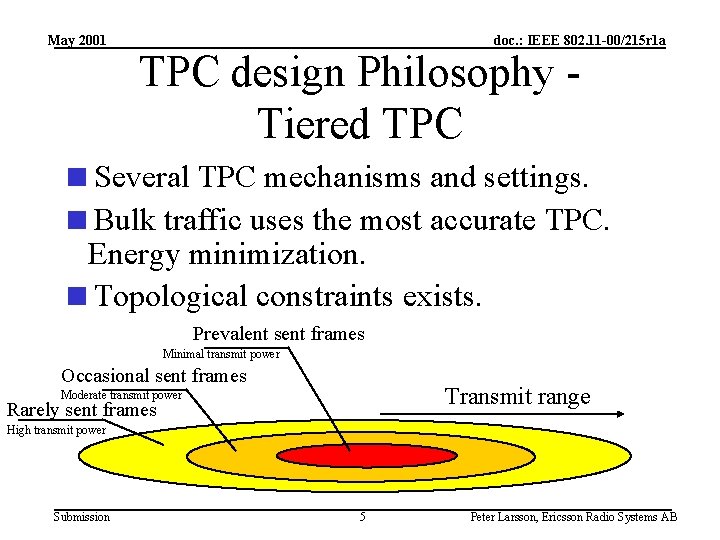 May 2001

doc.: IEEE 802.11-00/215r1a

TPC design Philosophy - Tiered TPC

Several TPC mechanisms and settings.

Bulk traffic uses the most accurate TPC. Energy minimization.

Topological constraints exists.

Prevalent sent frames

Minimal transmit power

Occasional sent frames

Moderate transmit power

Rarely sent frames

High transmit power

Transmit range

Submission

5

Peter Larsson, Ericsson Radio Systems AB